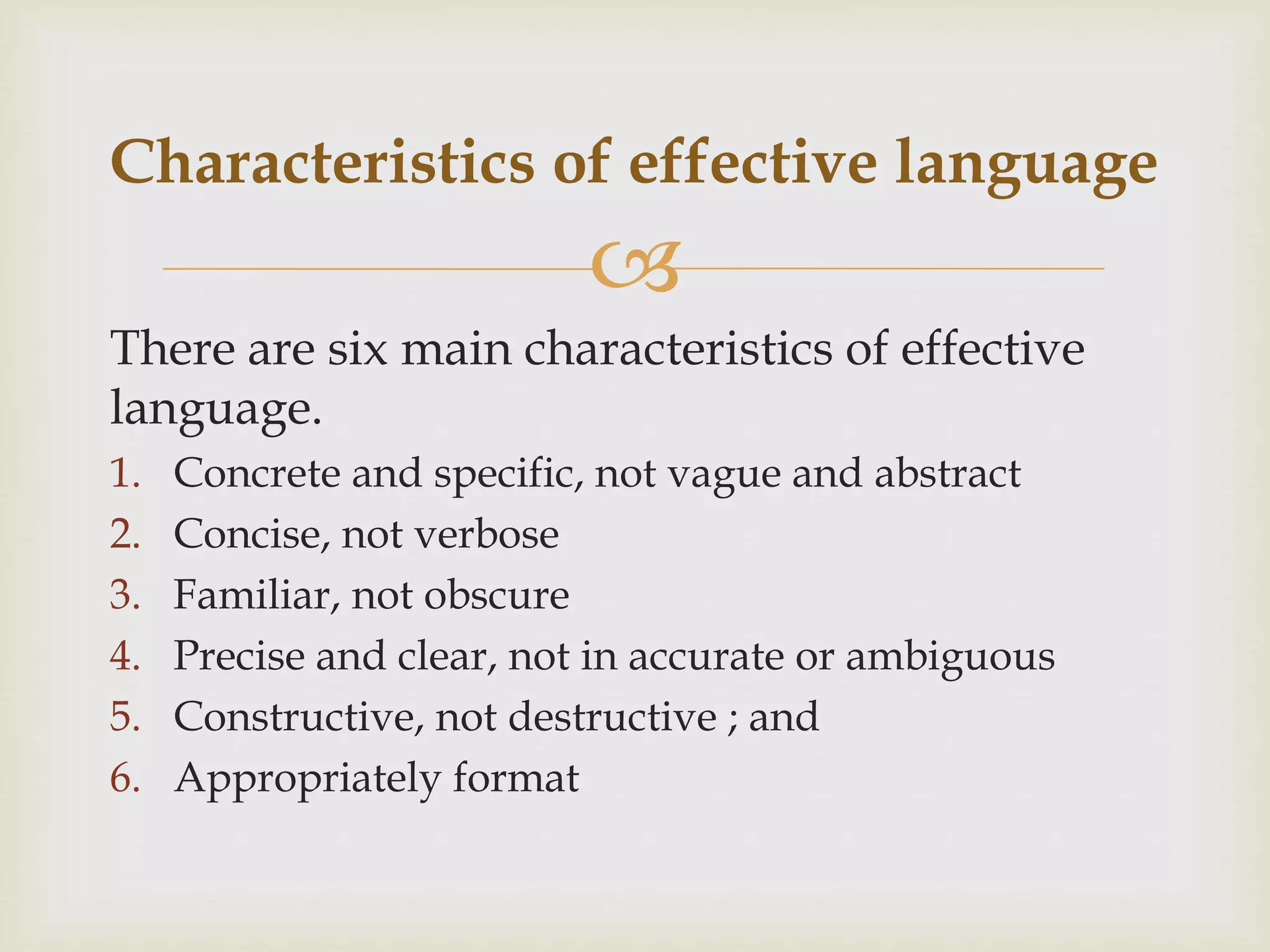 Characteristics of effective language

There are six main characteristics of effective language.

1. Concrete and specific, not vague and abstract
2. Concise, not verbose
3. Familiar, not obscure
4. Precise and clear, not in accurate or ambiguous
5. Constructive, not destructive ; and
6. Appropriately format